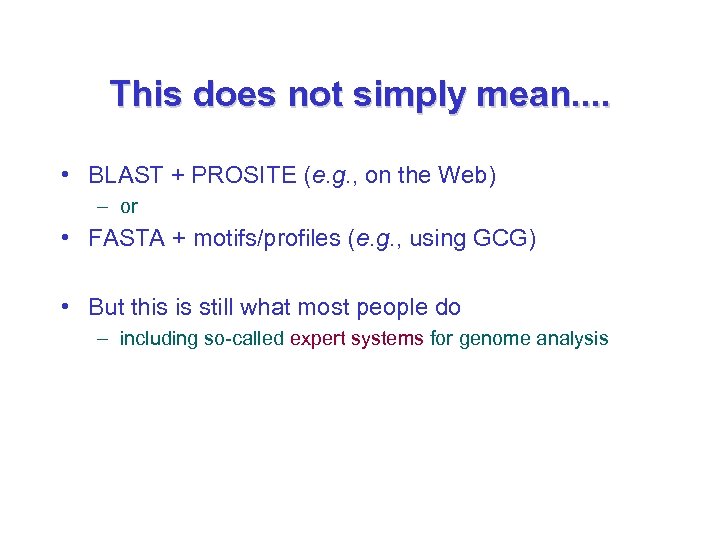 This does not simply mean....

• BLAST + PROSITE (e.g., on the Web)
– or
• FASTA + motifs/profiles (e.g., using GCG)

• But this is still what most people do
– including so-called expert systems for genome analysis